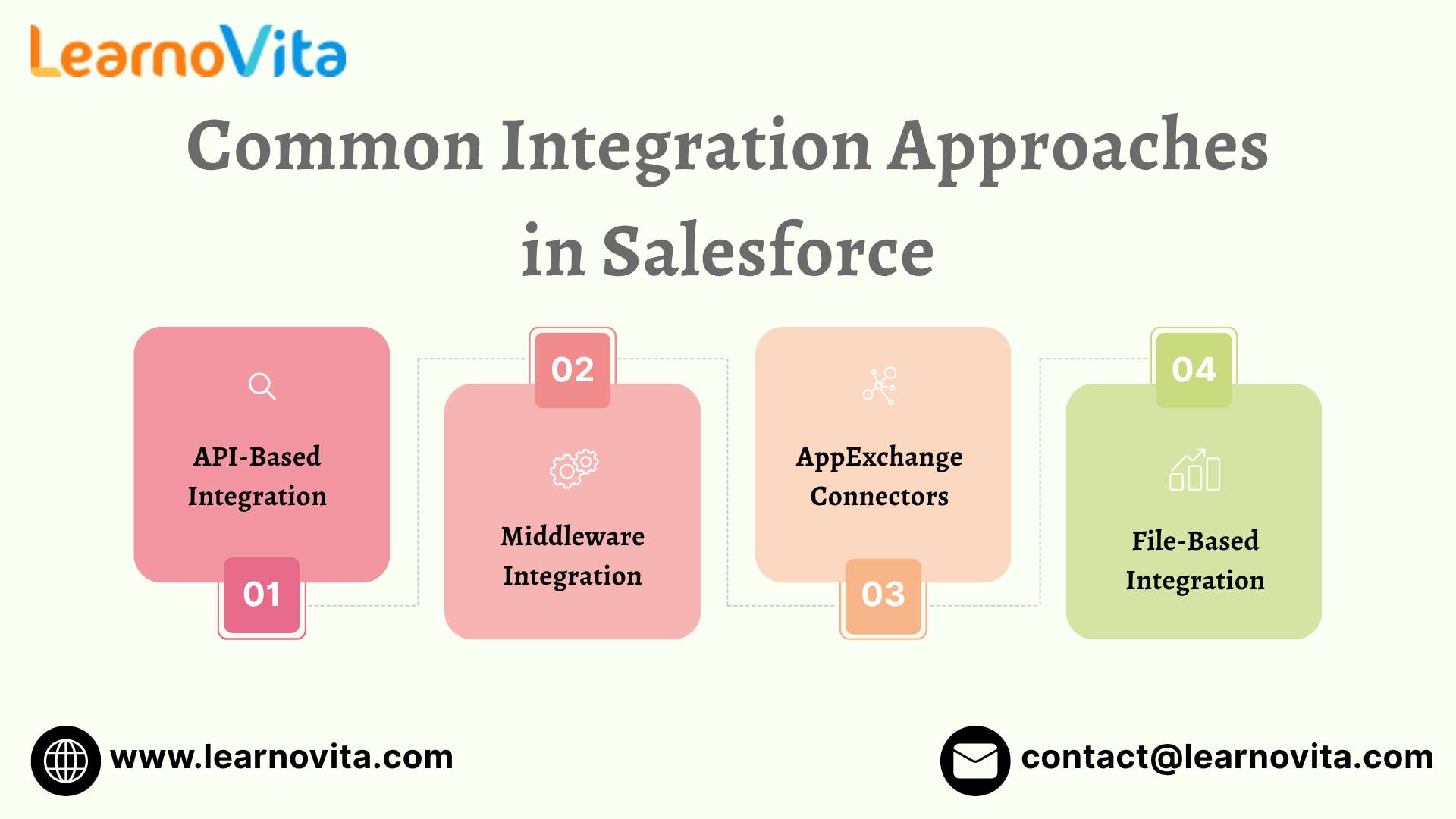 LearnoVita

Common Integration Approaches in Salesforce

API-Based Integration

01

02

Middleware Integration

AppExchange Connectors

03

04

File-Based Integration

www.learnovita.com

contact@learnovita.com